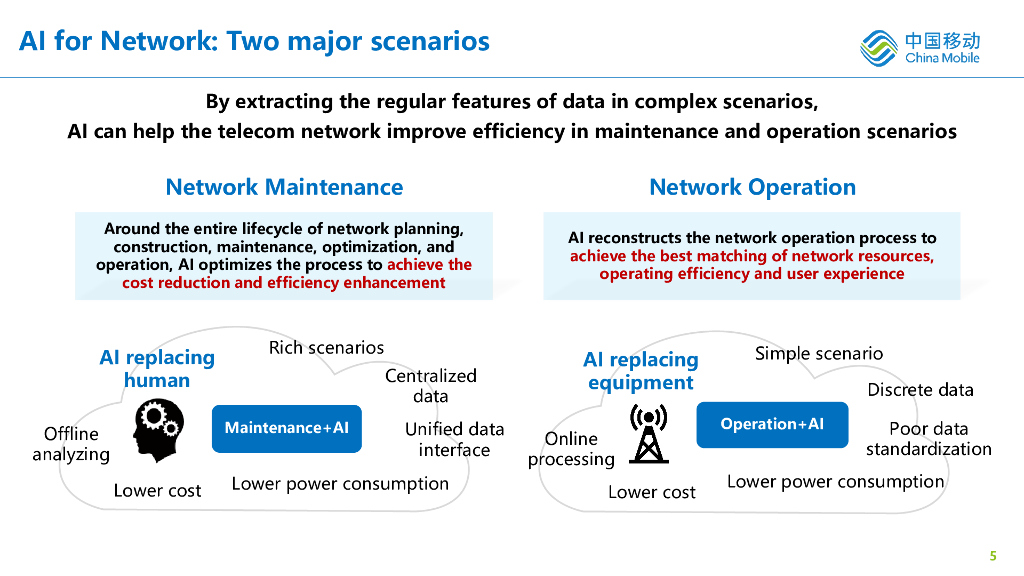 AI for Network: Two major scenarios

中国移动
China Mobile

By extracting the regular features of data in complex scenarios,
AI can help the telecom network improve efficiency in maintenance and operation scenarios

Network Maintenance

Around the entire lifecycle of network planning, construction, maintenance, optimization, and operation, AI optimizes the process to achieve the cost reduction and efficiency enhancement

AI replacing human

Rich scenarios

Centralized data

Offline analyzing

Maintenance+AI

Unified data interface

Lower cost

Lower power consumption

Network Operation

AI reconstructs the network operation process to achieve the best matching of network resources, operating efficiency and user experience

AI replacing equipment

Simple scenario

Discrete data

Online processing

Operation+AI

Poor data standardization

Lower cost

Lower power consumption

5